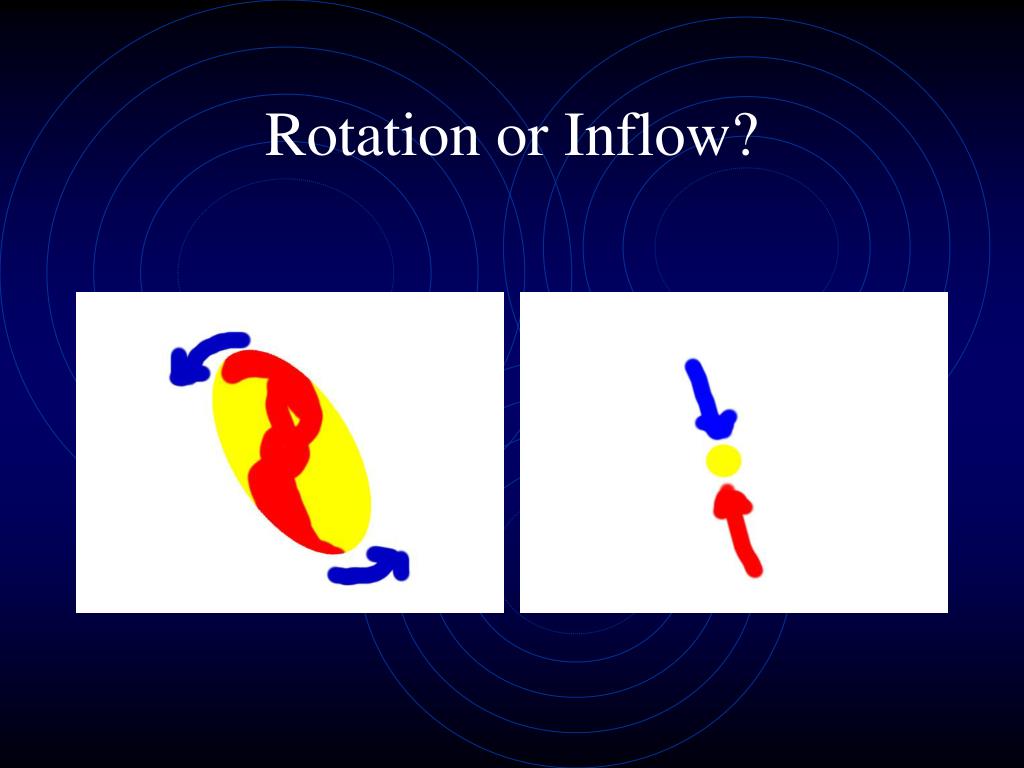 Rotation or Inflow?